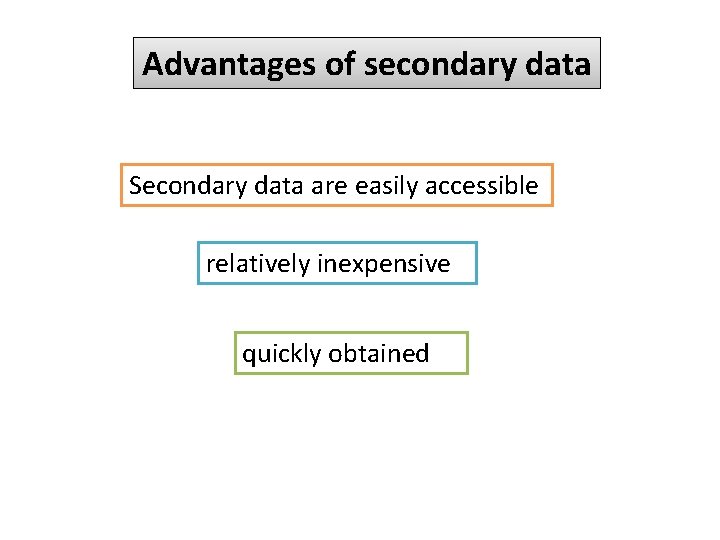 Advantages of secondary data

Secondary data are easily accessible

relatively inexpensive

quickly obtained